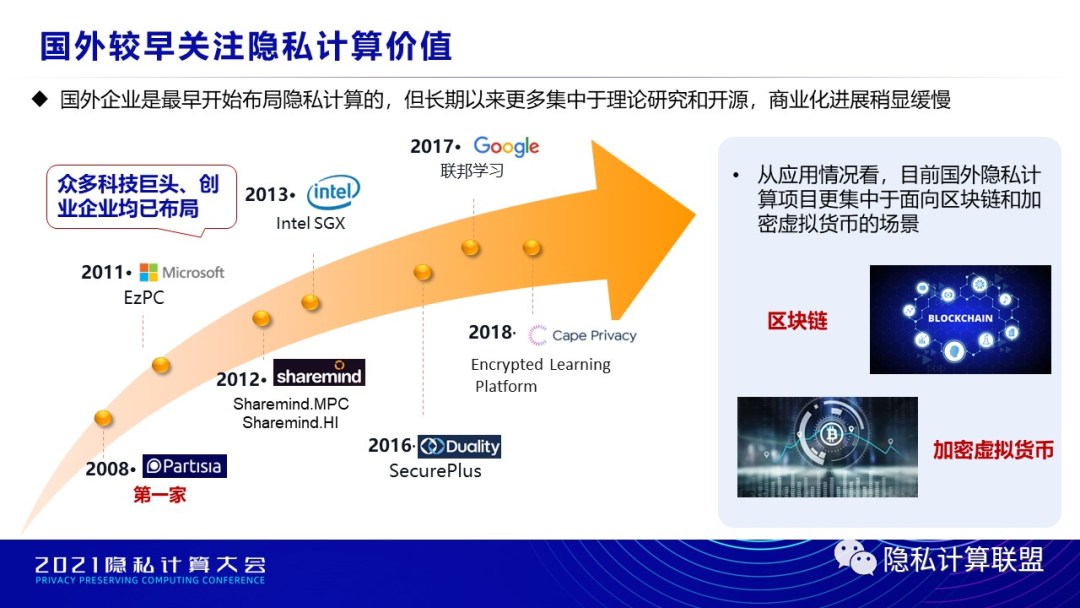 国外较早关注隐私计算价值

◆ 国外企业是最早开始布局隐私计算的，但长期以来更多集中于理论研究和开源，商业化进展稍显缓慢

众多科技巨头、创业企业均已布局

2008• Partisia
第一家

2011• Microsoft
EzPC

2012• sharemind
Sharemind.MPC
Sharemind.HI

2013• intel
Intel SGX

2016• Duality
SecurePlus

2017• Google
联邦学习

2018• Cape Privacy
Encrypted Learning Platform

• 从应用情况看，目前国外隐私计算项目更集中于面向区块链和加密虚拟货币的场景

区块链
BLOCKCHAIN

加密虚拟货币

2021隐私计算大会
PRIVACY PRESERVING COMPUTING CONFERENCE

隐私计算联盟